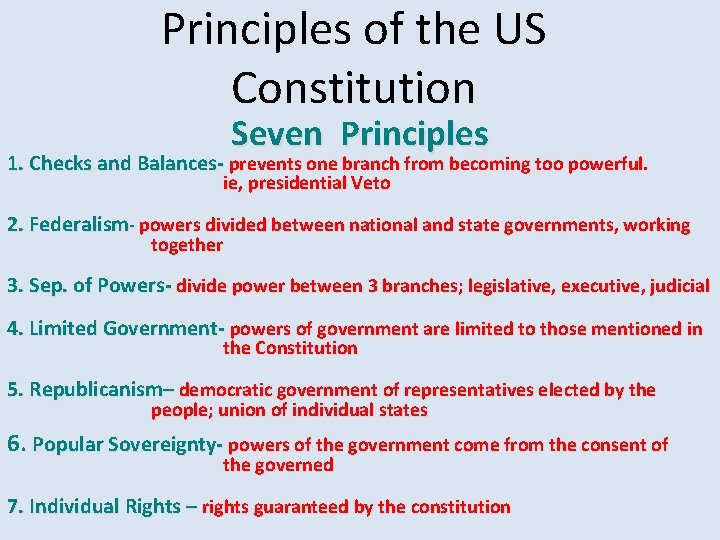 Principles of the US Constitution

Seven Principles

1. Checks and Balances- prevents one branch from becoming too powerful. ie, presidential Veto

2. Federalism- powers divided between national and state governments, working together

3. Sep. of Powers- divide power between 3 branches; legislative, executive, judicial

4. Limited Government- powers of government are limited to those mentioned in the Constitution

5. Republicanism– democratic government of representatives elected by the people; union of individual states

6. Popular Sovereignty- powers of the government come from the consent of the governed

7. Individual Rights – rights guaranteed by the constitution